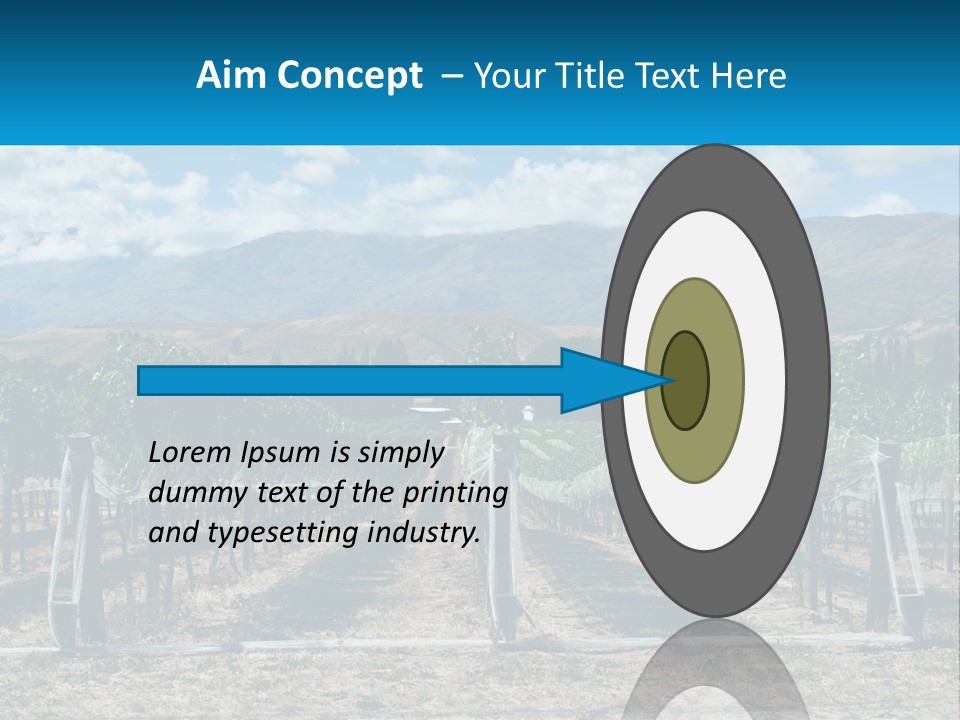 Aim Concept – Your Title Text Here

Lorem Ipsum is simply dummy text of the printing and typesetting industry.